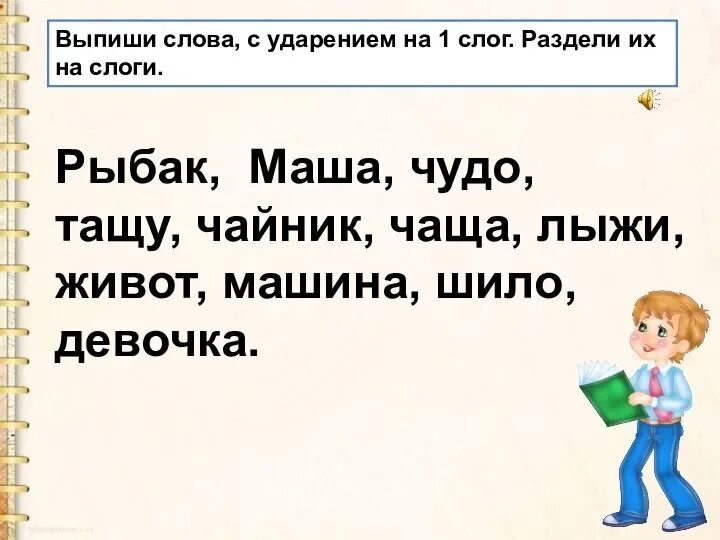 Выпиши слова, с ударением на 1 слог. Раздели их на слоги.

Рыбак, Маша, чудо, тащу, чайник, чаща, лыжи, живот, машина, шило, девочка.